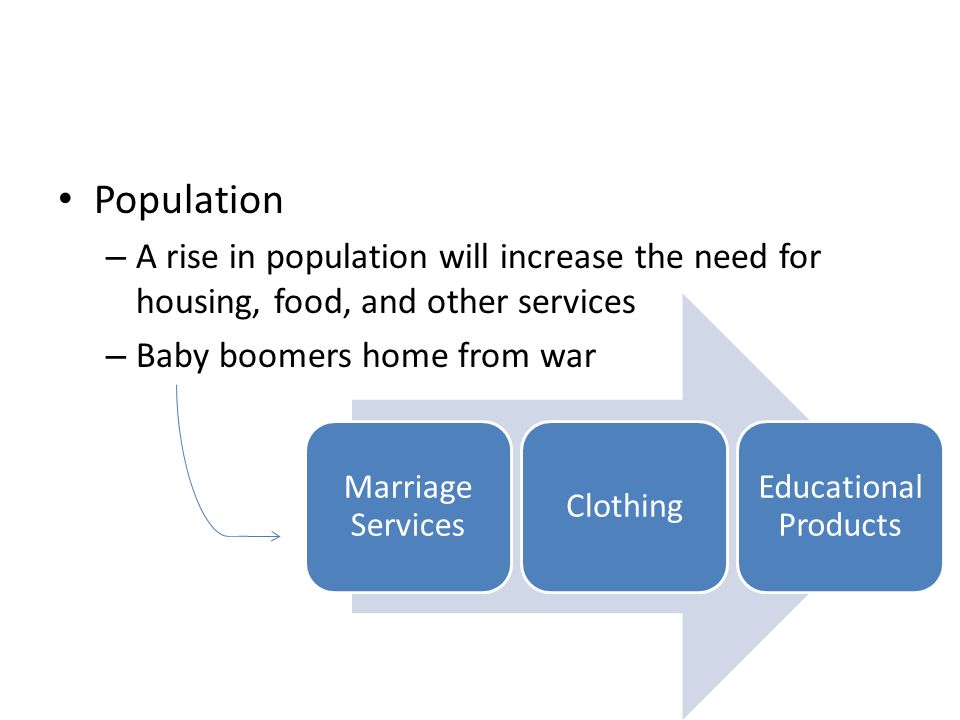 • Population

– A rise in population will increase the need for housing, food, and other services

– Baby boomers home from war

Marriage Services

Clothing

Educational Products